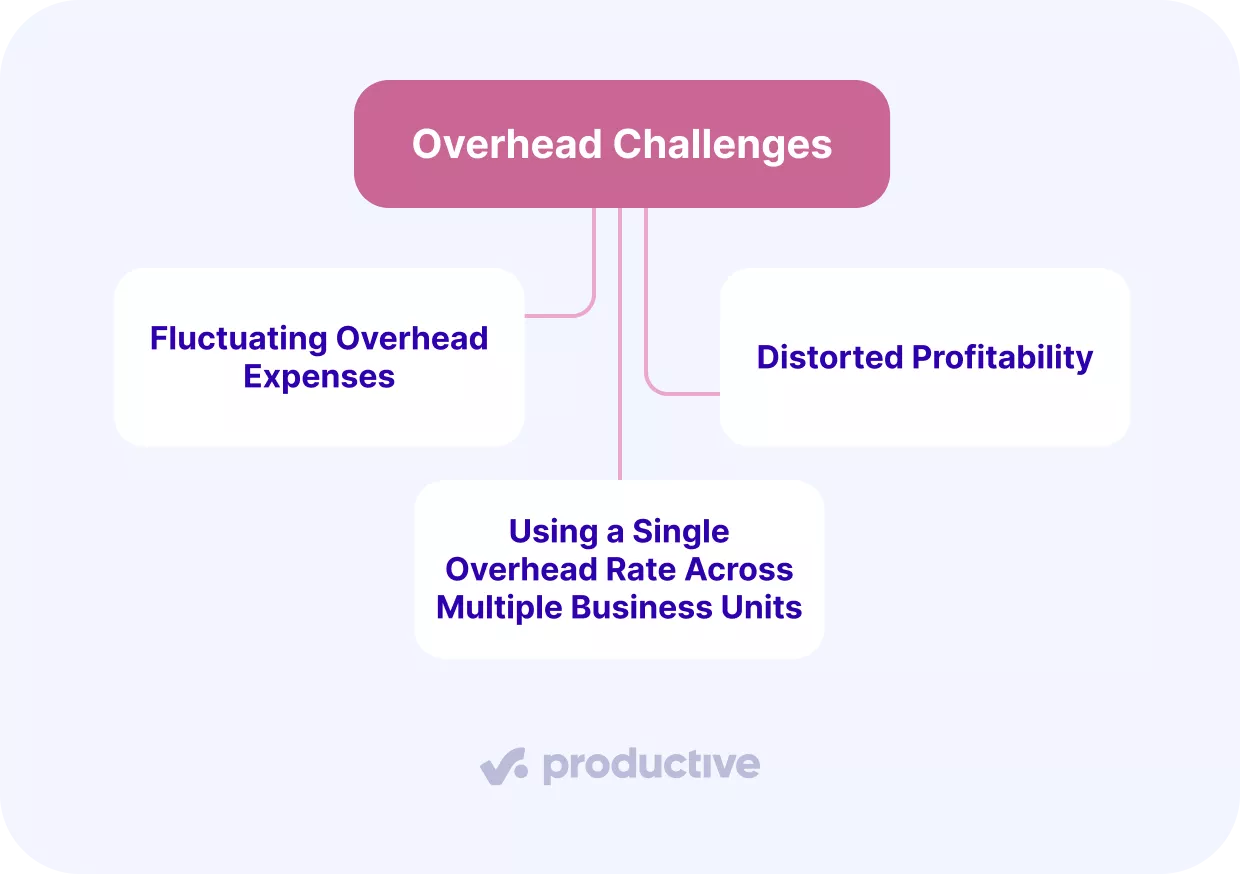 Overhead Challenges

Fluctuating Overhead Expenses

Distorted Profitability

Using a Single Overhead Rate Across Multiple Business Units

productive